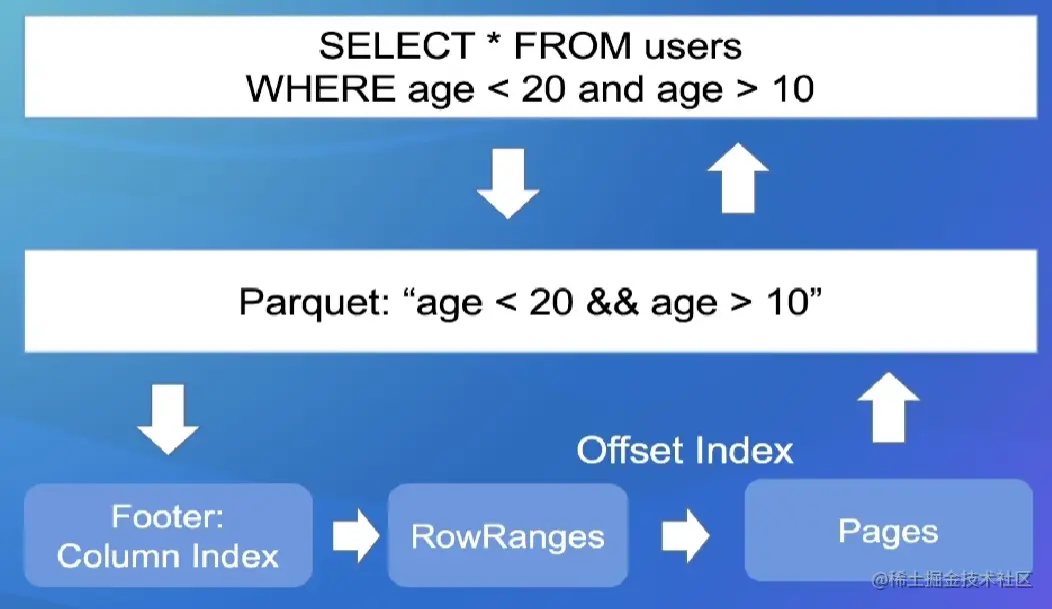 SELECT * FROM users
WHERE age < 20 and age > 10

Parquet: “age < 20 && age > 10”

Offset Index

Footer:
Column Index

RowRanges

Pages

@稀土掘金技术社区